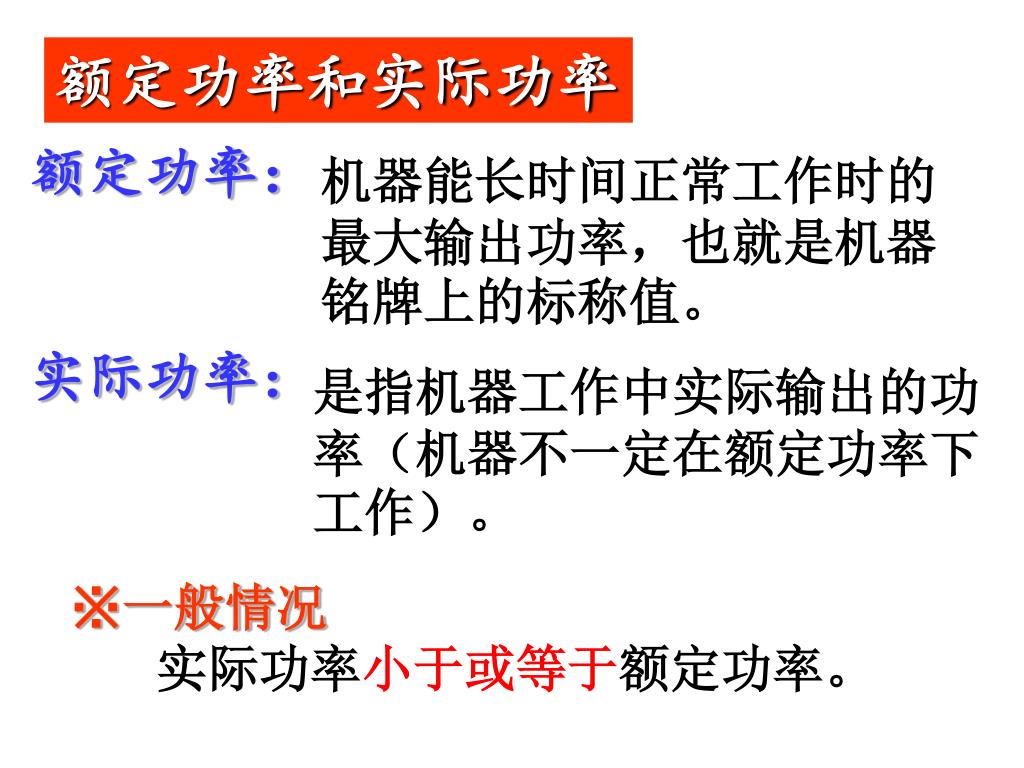 额定功率和实际功率

额定功率：机器能长时间正常工作时的最大输出功率，也就是机器铭牌上的标称值。

实际功率：是指机器工作中实际输出的功率（机器不一定在额定功率下工作）。

※一般情况
实际功率小于或等于额定功率。